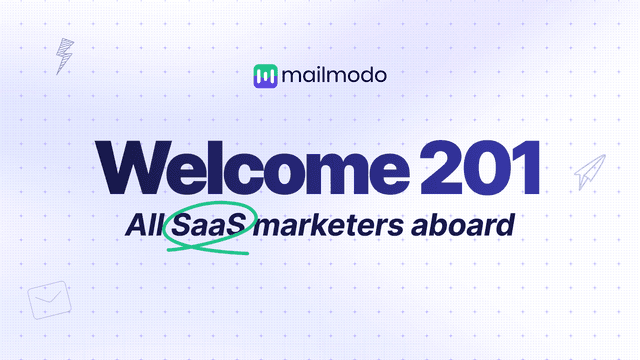 mailmodo

Welcome 201

All SaaS marketers aboard